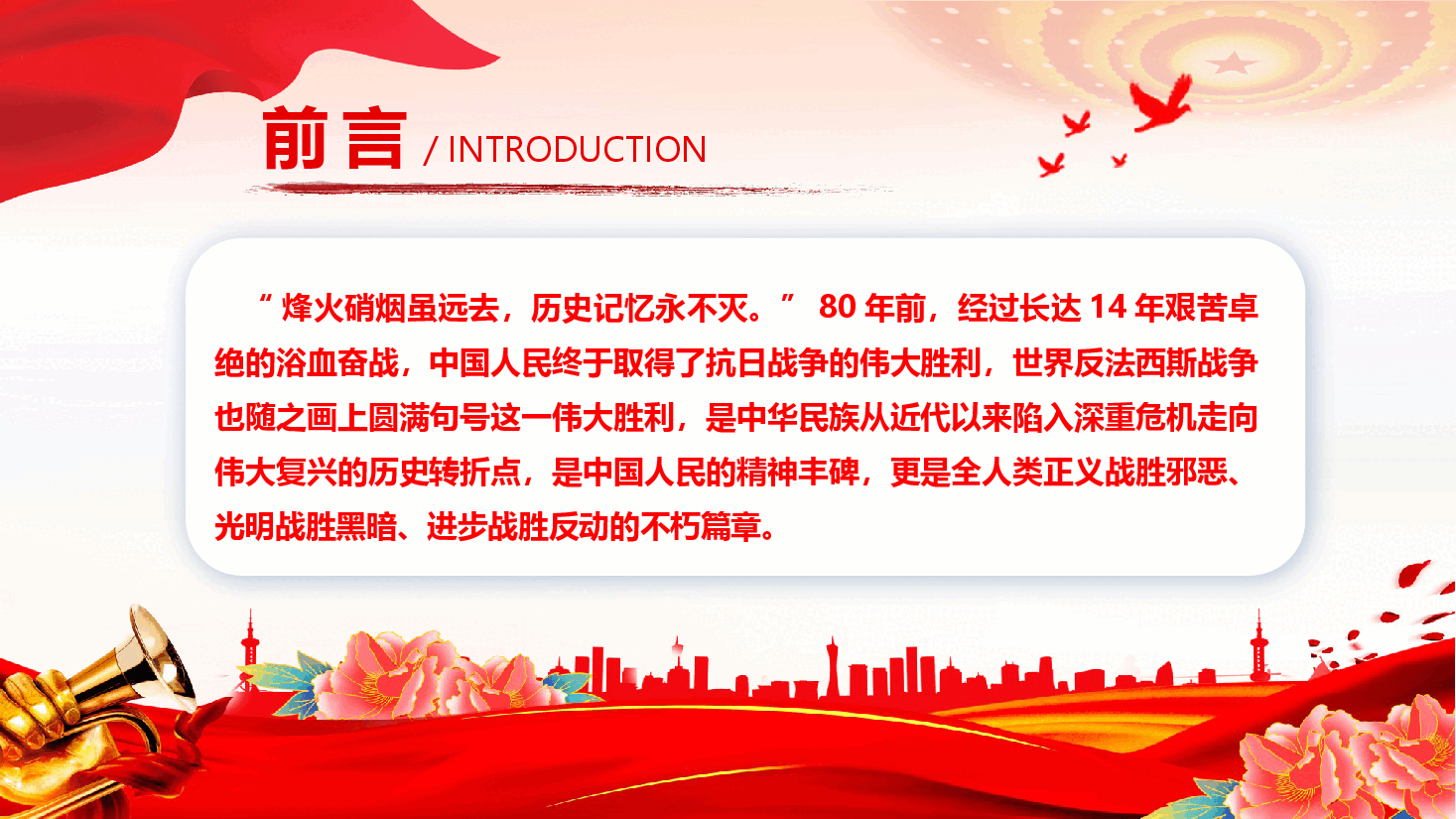 前言 / INTRODUCTION

“烽火硝烟虽远去，历史记忆永不灭。” 80 年前，经过长达 14 年艰苦卓绝的浴血奋战，中国人民终于取得了抗日战争的伟大胜利，世界反法西斯战争也随之画上圆满句号这一伟大胜利，是中华民族从近代以来陷入深重危机走向伟大复兴的历史转折点，是中国人民的精神丰碑，更是全人类正义战胜邪恶、光明战胜黑暗、进步战胜反动的不朽篇章。